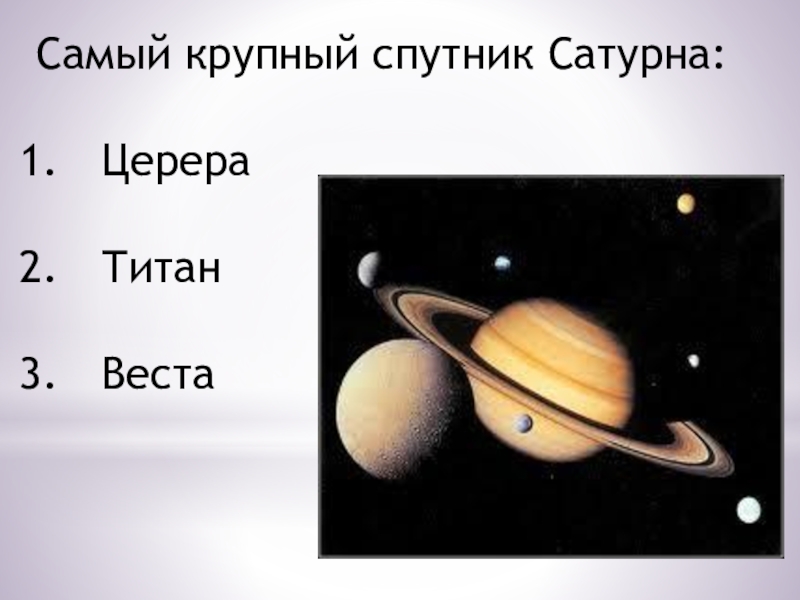 Самый крупный спутник Сатурна:

1. Церера

2. Титан

3. Веста